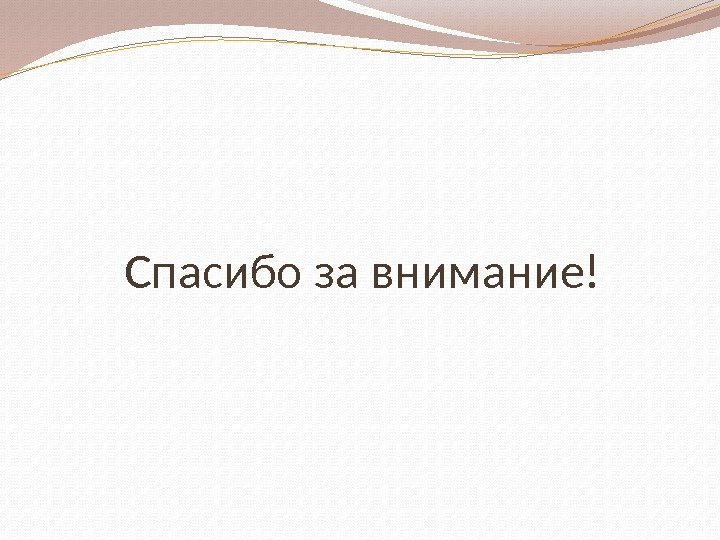 Спасибо за внимание!